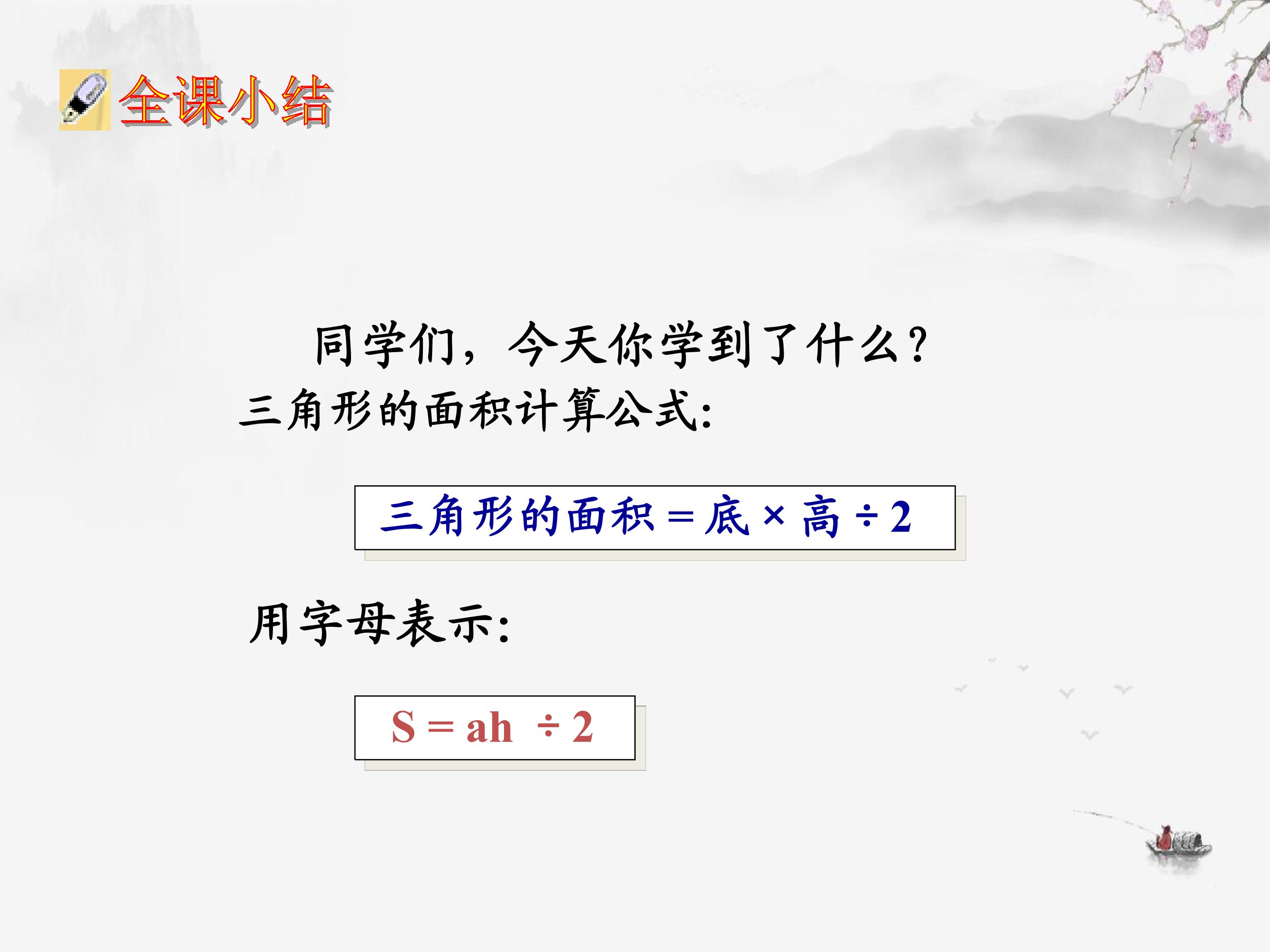 全课小结

同学们，今天你学到了什么？

三角形的面积计算公式：

三角形的面积 = 底 × 高 ÷ 2

用字母表示：

$S = ah \div 2$